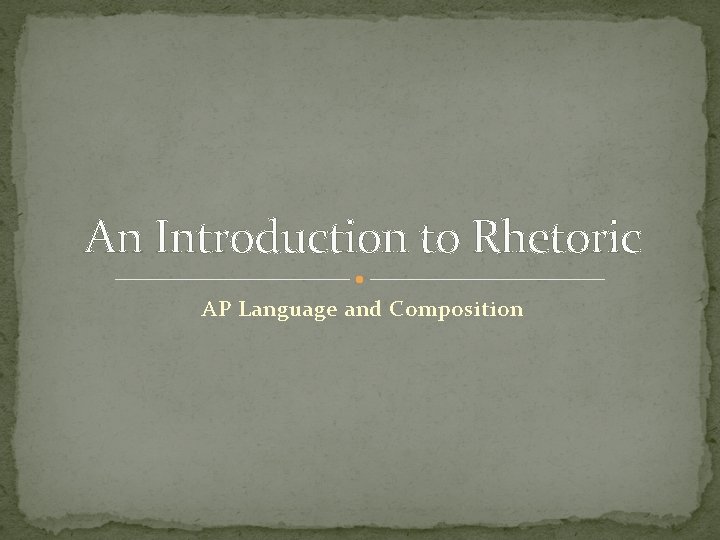 An Introduction to Rhetoric

AP Language and Composition